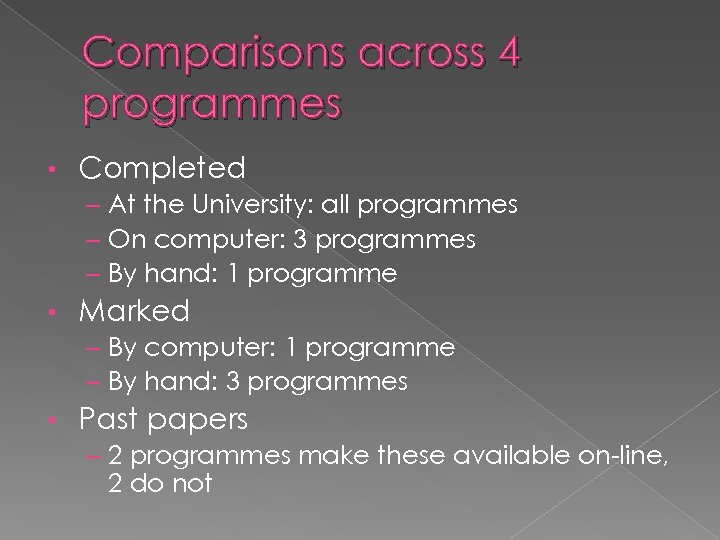 Comparisons across 4 programmes

• Completed
– At the University: all programmes
– On computer: 3 programmes
– By hand: 1 programme
• Marked
– By computer: 1 programme
– By hand: 3 programmes
• Past papers
– 2 programmes make these available on-line, 2 do not